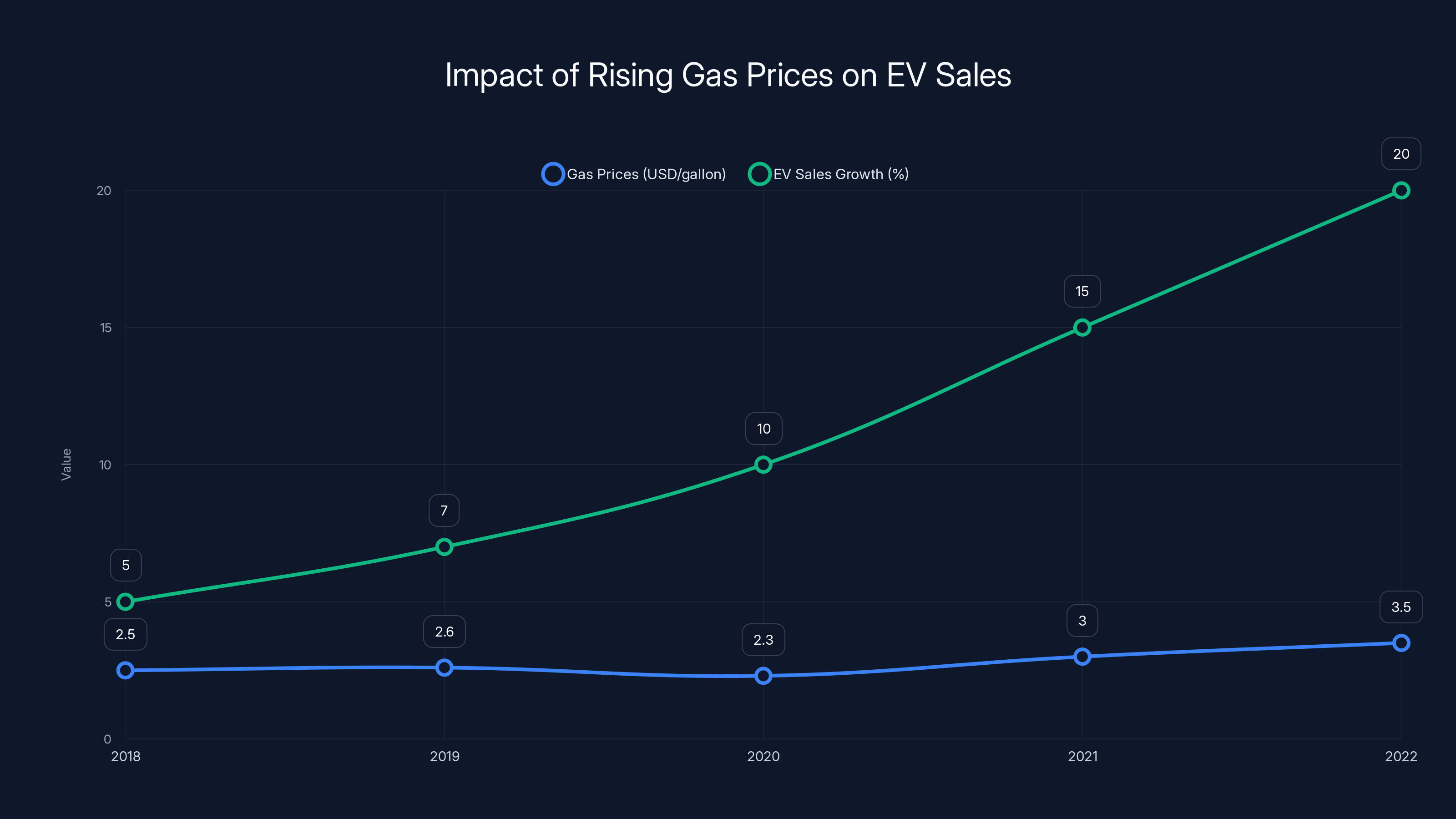 Impact of Rising Gas Prices on EV Sales

Gas Prices (USD/gallon) EV Sales Growth (%)

Value

20
15
10
5
0

20
15
10
7
5
2.5
2.6
2.3
3
3.5

2018
2019
2020
2021
2022